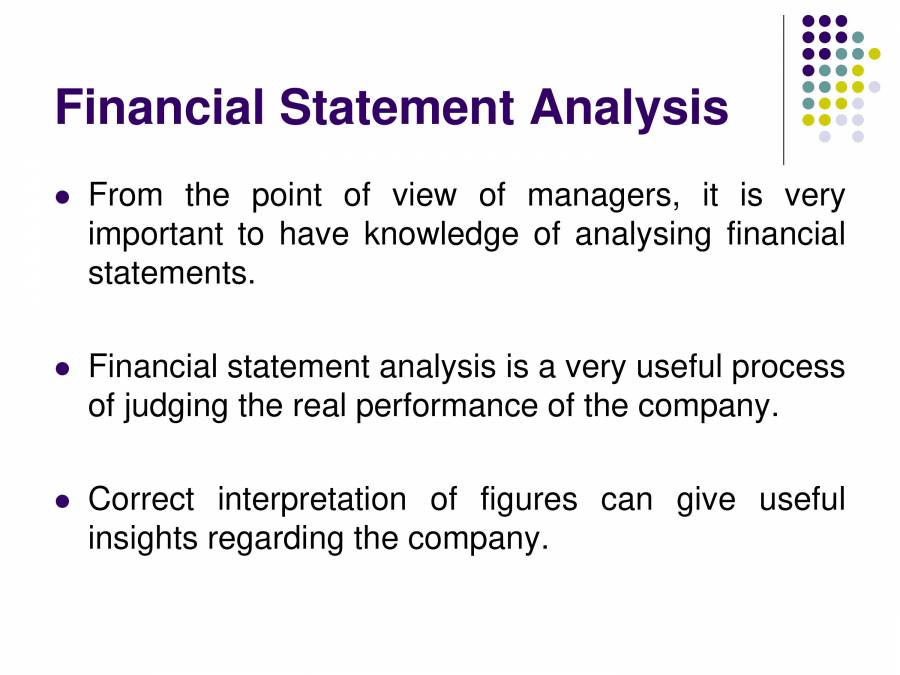 Financial Statement Analysis

- From the point of view of managers, it is very important to have knowledge of analysing financial statements.

- Financial statement analysis is a very useful process of judging the real performance of the company.

- Correct interpretation of figures can give useful insights regarding the company.